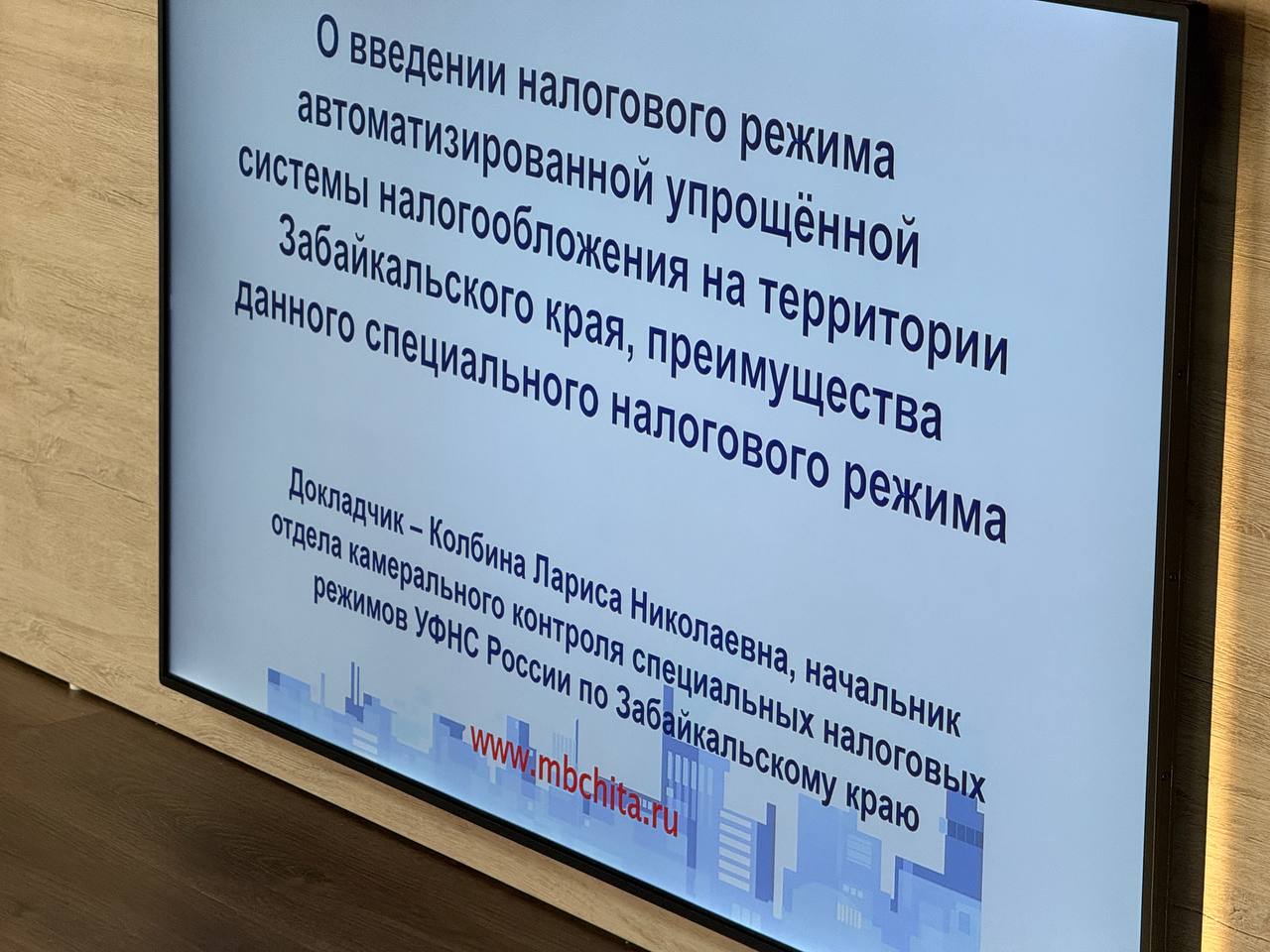 О введении налогового режима автоматизированной упрощённой системы налогообложения на территории Забайкальского края, преимущества данного специального налогового режима

Докладчик – Колбина Лариса Николаевна, начальник отдела камерального контроля специальных налоговых режимов УФНС России по Забайкальскому краю

www.mbchita.ru